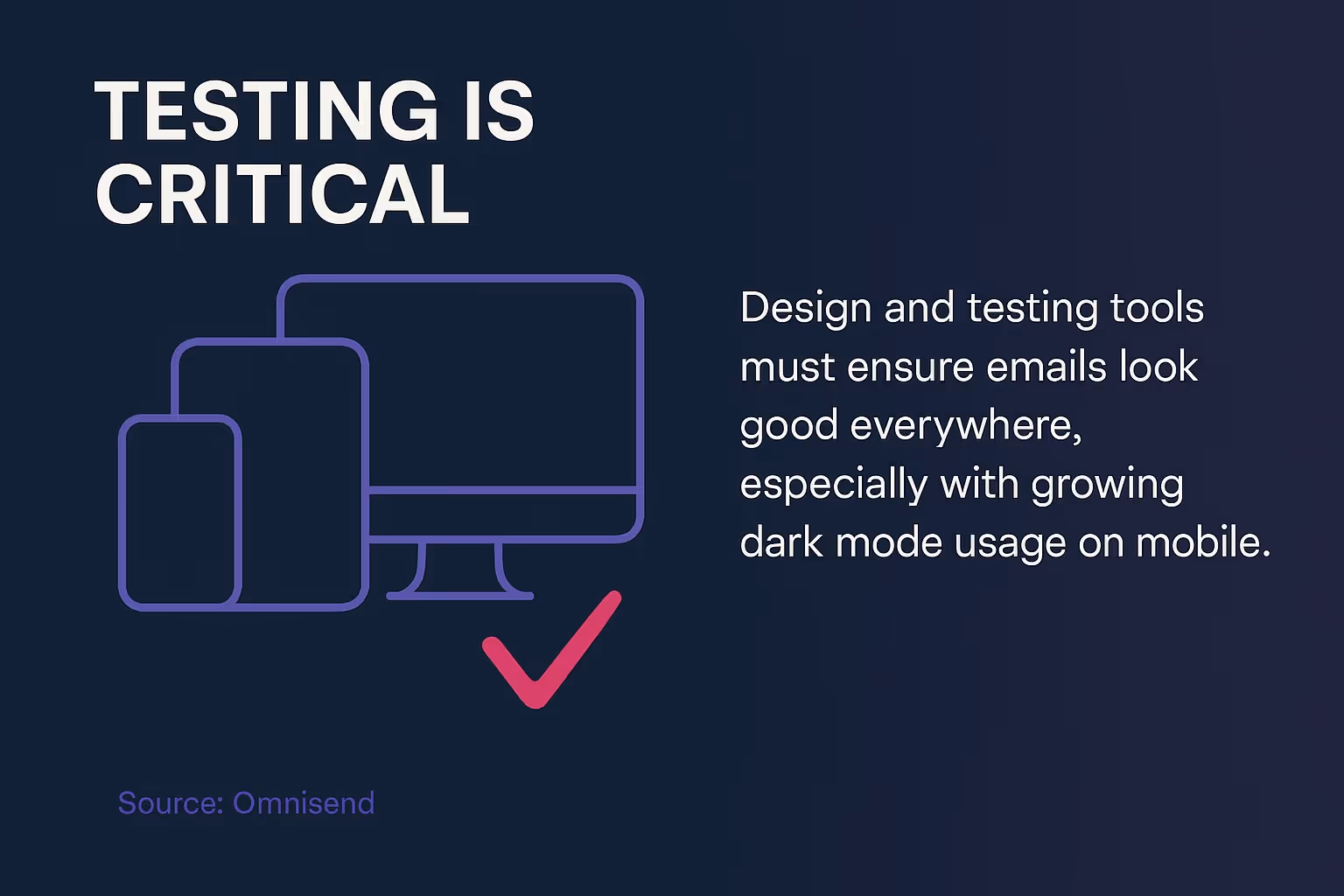 TESTING IS CRITICAL

Design and testing tools must ensure emails look good everywhere, especially with growing dark mode usage on mobile.

Source: Omnisend